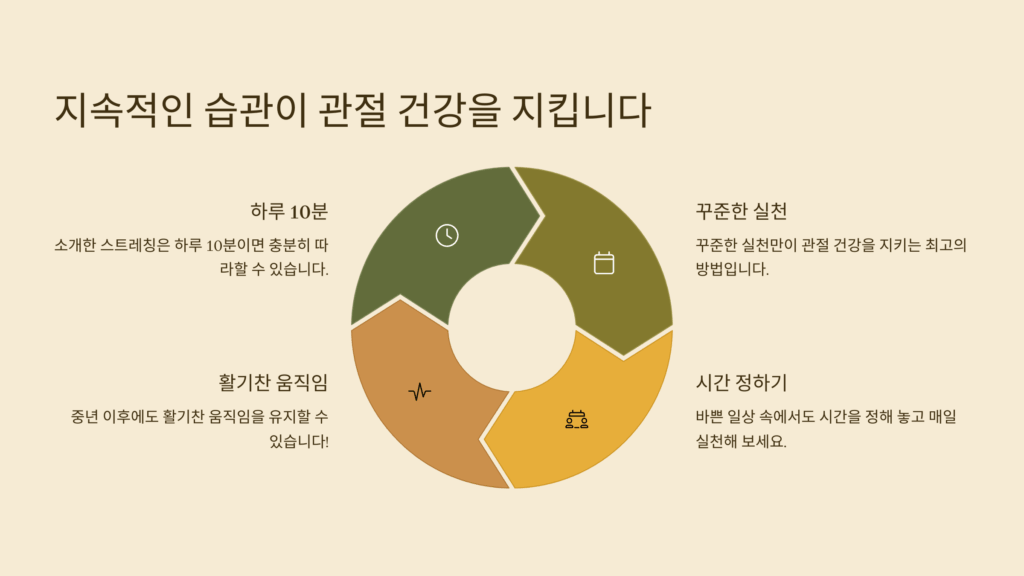 지속적인 습관이 관절 건강을 지킵니다

하루 10분

소개한 스트레칭은 하루 10분이면 충분히 따라할 수 있습니다.

꾸준한 실천

꾸준한 실천만이 관절 건강을 지키는 최고의 방법입니다.

활기찬 움직임

중년 이후에도 활기찬 움직임을 유지할 수 있습니다!

시간 정하기

바쁜 일상 속에서도 시간을 정해 놓고 매일 실천해 보세요.